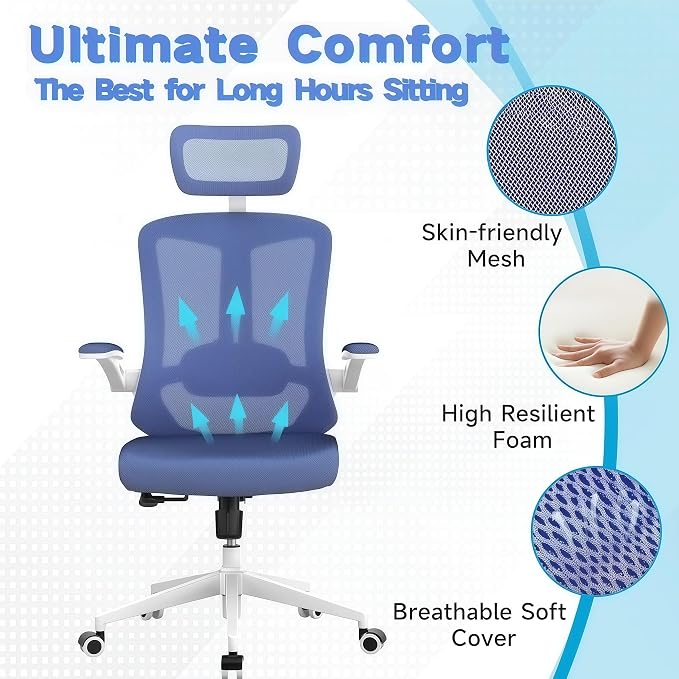 Ultimate Comfort
The Best for Long Hours Sitting

Skin-friendly Mesh

High Resilient Foam

Breathable Soft Cover